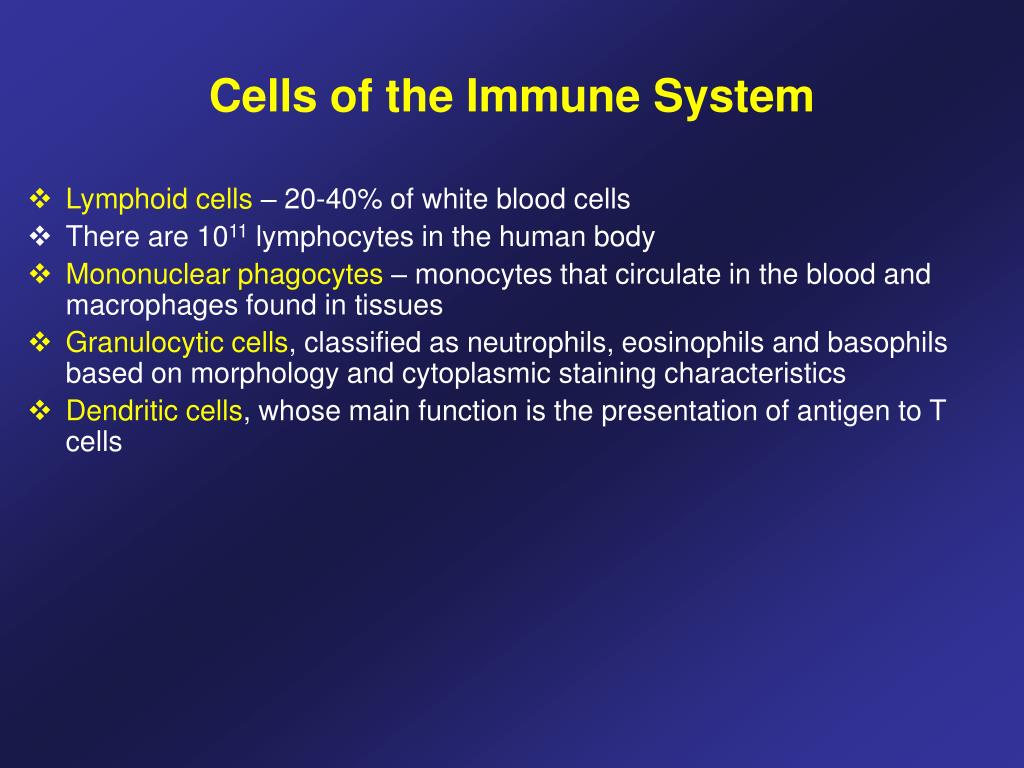 Cells of the Immune System

❖ Lymphoid cells – 20-40% of white blood cells
❖ There are $10^{11}$ lymphocytes in the human body
❖ Mononuclear phagocytes – monocytes that circulate in the blood and macrophages found in tissues
❖ Granulocytic cells, classified as neutrophils, eosinophils and basophils based on morphology and cytoplasmic staining characteristics
❖ Dendritic cells, whose main function is the presentation of antigen to T cells